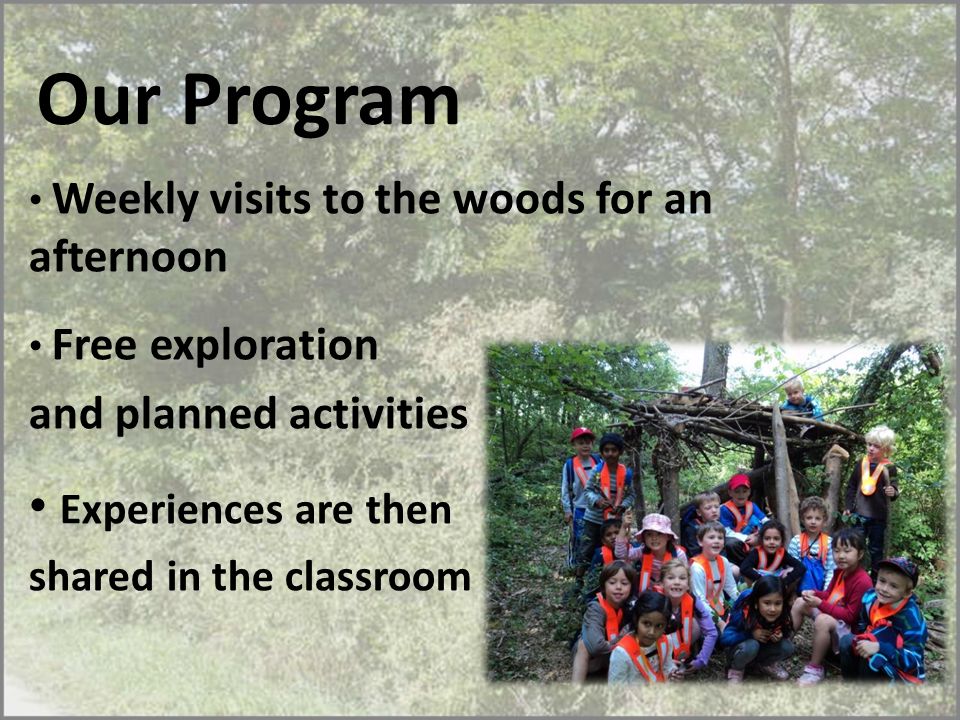 Our Program

• Weekly visits to the woods for an afternoon

• Free exploration and planned activities

• Experiences are then shared in the classroom